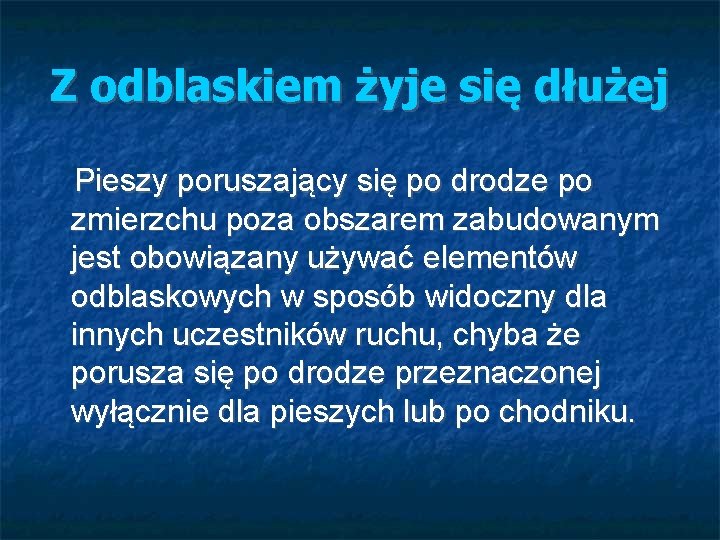 Z odblaskiem żyje się dłużej

Pieszy poruszający się po drodze po zmierzchu poza obszarem zabudowanym jest obowiązany używać elementów odblaskowych w sposób widoczny dla innych uczestników ruchu, chyba że porusza się po drodze przeznaczonej wyłącznie dla pieszych lub po chodniku.